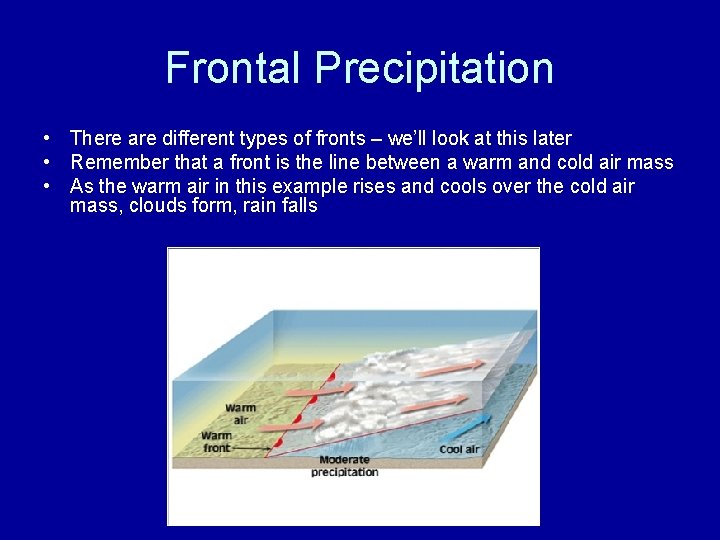 Frontal Precipitation

• There are different types of fronts – we'll look at this later
• Remember that a front is the line between a warm and cold air mass
• As the warm air in this example rises and cools over the cold air mass, clouds form, rain falls

Warm air
Warm front
Moderate precipitation
Cool air